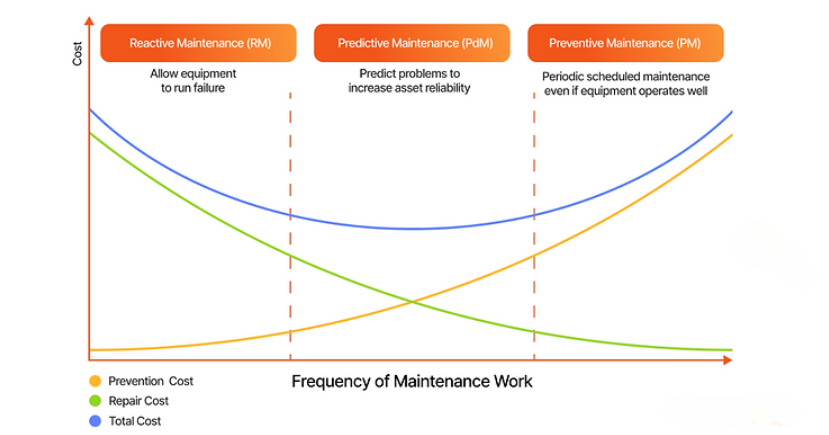 Cost

Reactive Maintenance (RM)

Allow equipment to run failure

Predictive Maintenance (PdM)

Predict problems to increase asset reliability

Preventive Maintenance (PM)

Periodic scheduled maintenance even if equipment operates well

Frequency of Maintenance Work

Prevention Cost

Repair Cost

Total Cost